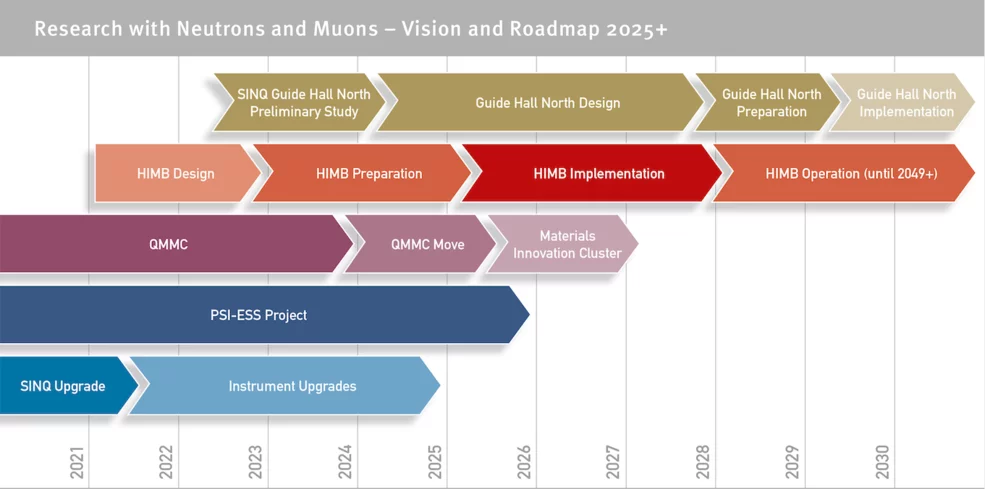 Research with Neutrons and Muons – Vision and Roadmap 2025+

SINQ Guide Hall North Preliminary Study

Guide Hall North Design

Guide Hall North Preparation

Guide Hall North Implementation

HIMB Design

HIMB Preparation

HIMB Implementation

HIMB Operation (until 2049+)

QMMC

QMMC Move

Materials Innovation Cluster

PSI-ESS Project

SINQ Upgrade

Instrument Upgrades

2021

2022

2023

2024

2025

2026

2027

2028

2029

2030